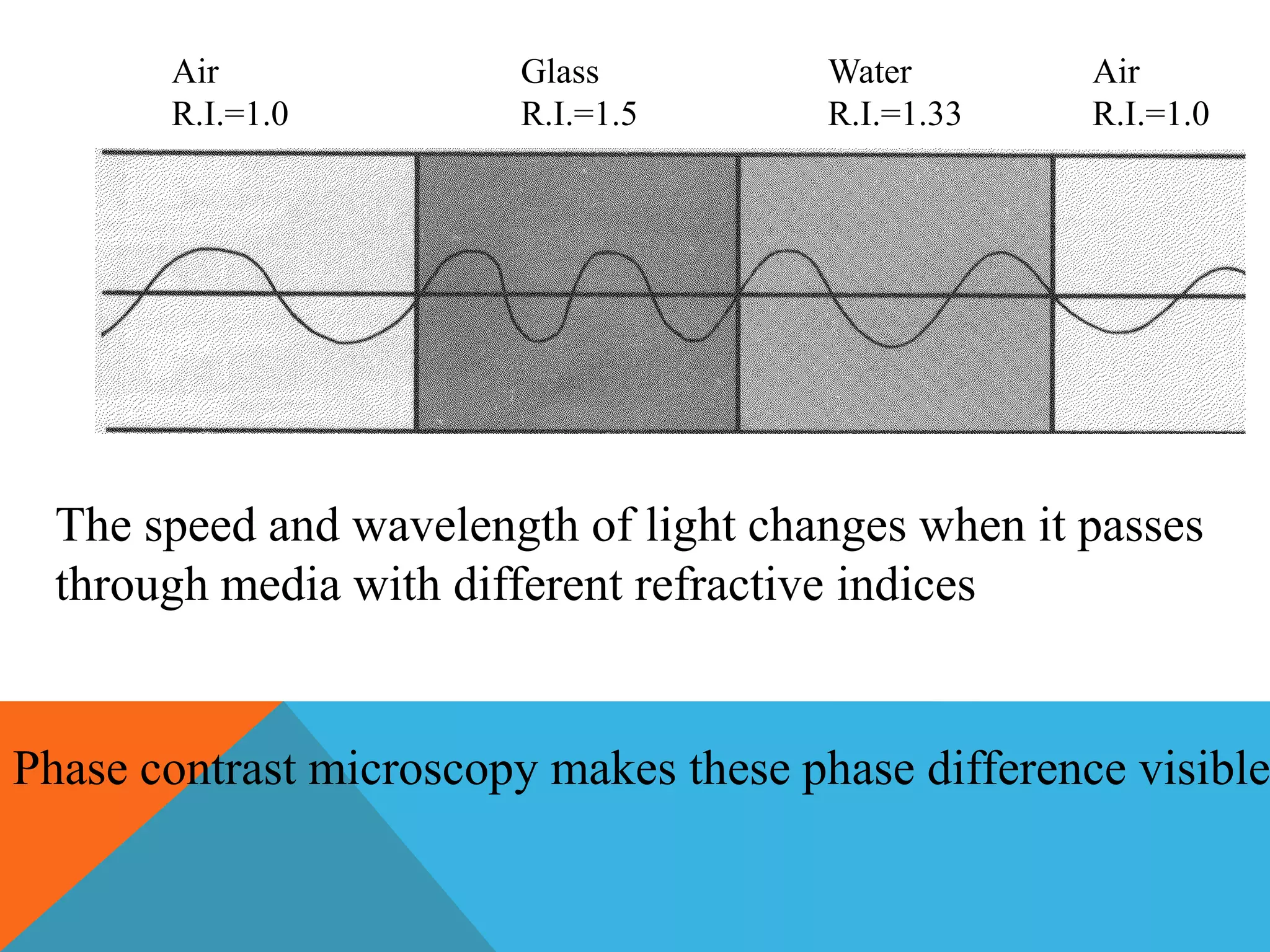 Air
R.I.=1.0

Glass
R.I.=1.5

Water
R.I.=1.33

Air
R.I.=1.0

The speed and wavelength of light changes when it passes through media with different refractive indices

Phase contrast microscopy makes these phase difference visible